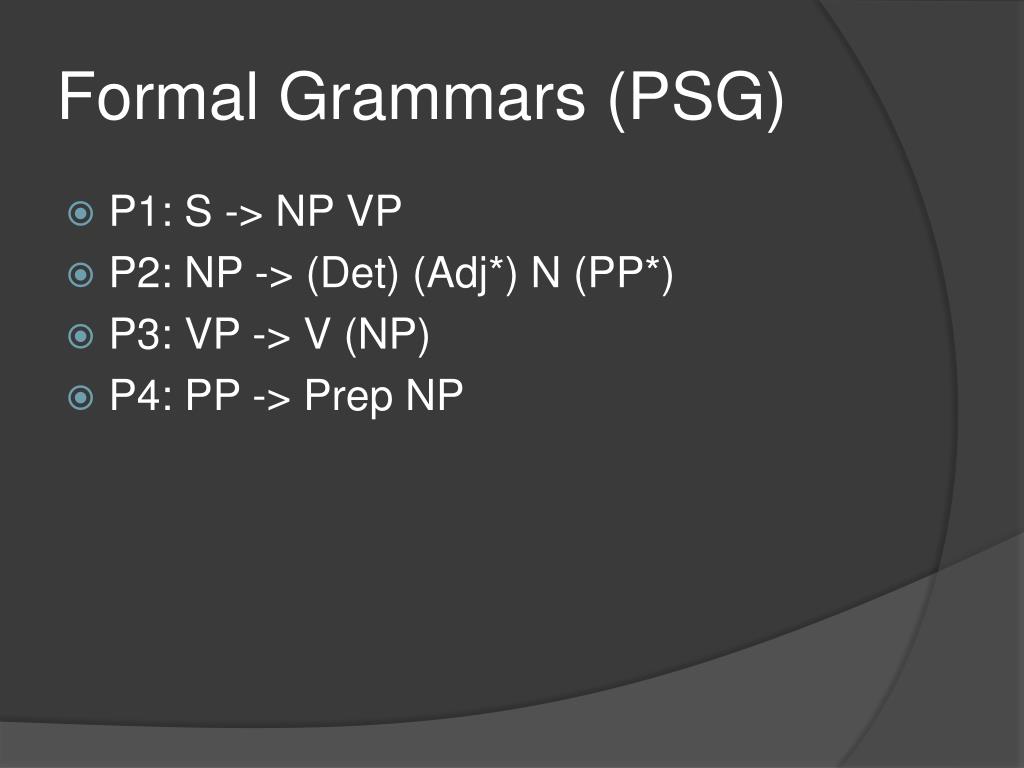 Formal Grammars (PSG)

P1: S -> NP VP
P2: NP -> (Det) (Adj*) N (PP*)
P3: VP -> V (NP)
P4: PP -> Prep NP